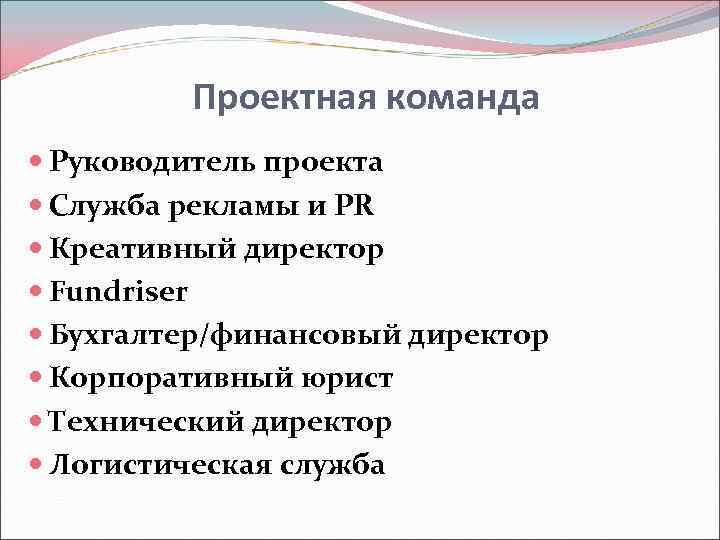 Проектная команда

- Руководитель проекта
- Служба рекламы и PR
- Креативный директор
- Fundriser
- Бухгалтер/финансовый директор
- Корпоративный юрист
- Технический директор
- Логистическая служба